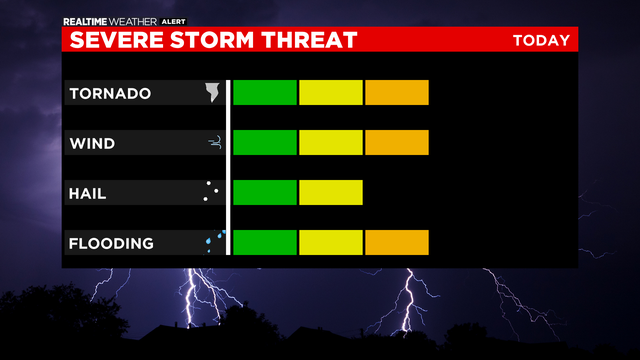 REALTIME WEATHER ALERT

SEVERE STORM THREAT TODAY

TORNADO

WIND

HAIL

FLOODING